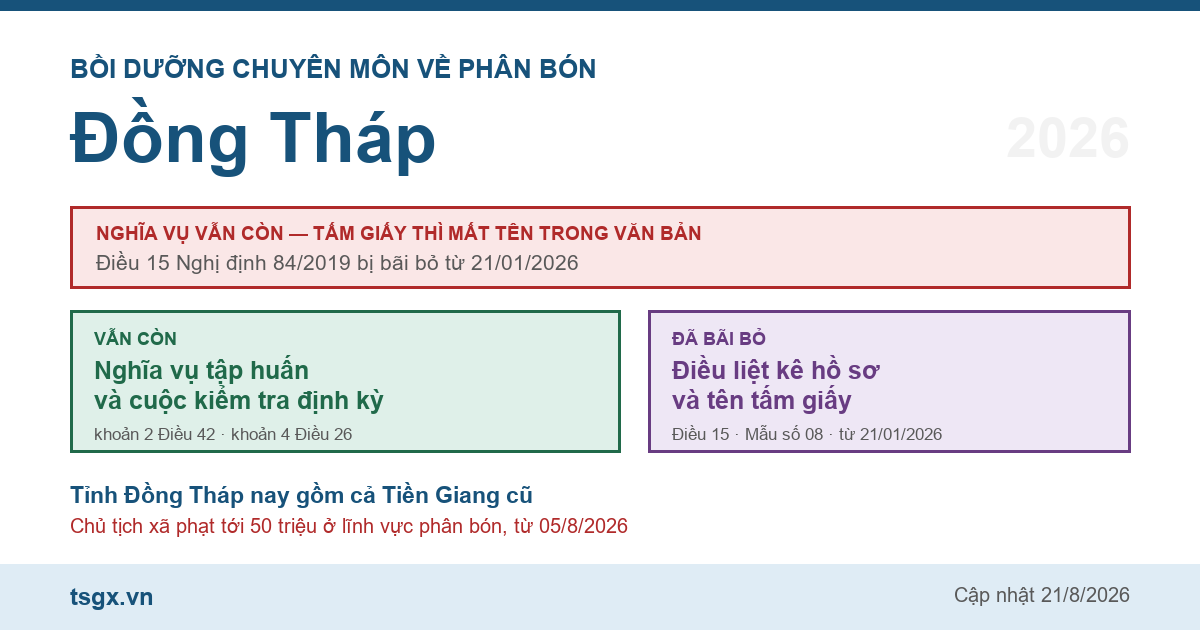 BỒI DƯỠNG CHUYÊN MÔN VỀ PHÂN BÓN

Đồng Tháp

2026

NGHĨA VỤ VẪN CÒN — TẤM GIẤY THÌ MẤT TÊN TRONG VĂN BẢN
Điều 15 Nghị định 84/2019 bị bãi bỏ từ 21/01/2026

VẪN CÒN
Nghĩa vụ tập huấn và cuộc kiểm tra định kỳ
khoản 2 Điều 42 · khoản 4 Điều 26

ĐÃ BÃI BỎ
Điều liệt kê hồ sơ và tên tấm giấy
Điều 15 · Mẫu số 08 · từ 21/01/2026

Tỉnh Đồng Tháp nay gồm cả Tiền Giang cũ
Chủ tịch xã phạt tới 50 triệu ở lĩnh vực phân bón, từ 05/8/2026

tsgx.vn

Cập nhật 21/8/2026